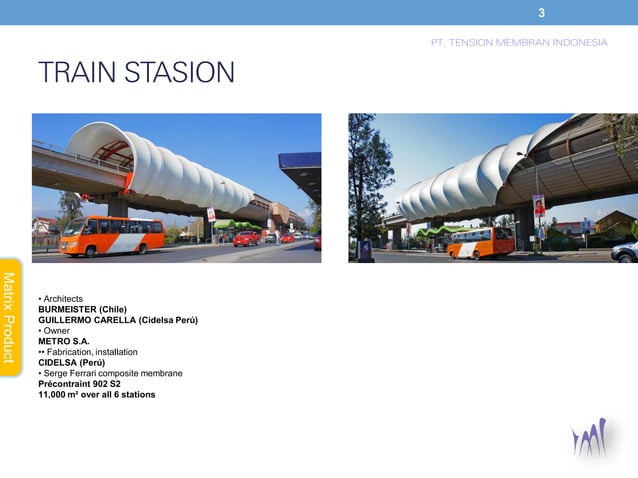 3

PT. TENSION MEMBRAN INDONESIA

TRAIN STASION

Matrix Product

• Architects
BURMEISTER (Chile)
GUILLERMO CARELLA (Cidelsa Perú)
• Owner
METRO S.A.
•• Fabrication, installation
CIDELSA (Perú)
• Serge Ferrari composite membrane
Précontraint 902 S2
11,000 m² over all 6 stations